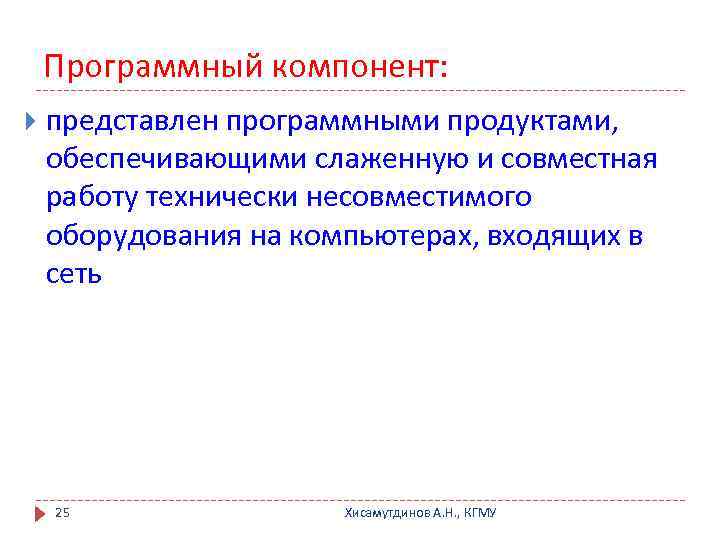 Программный компонент:

представлен программными продуктами, обеспечивающими слаженную и совместная работу технически несовместимого оборудования на компьютерах, входящих в сеть

25

Хисамутдинов А.Н., КГМУ